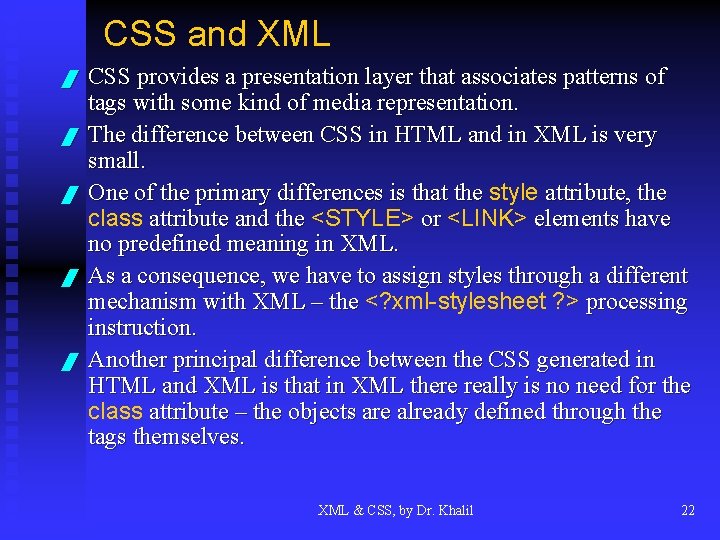 CSS and XML

CSS provides a presentation layer that associates patterns of tags with some kind of media representation.

The difference between CSS in HTML and in XML is very small.

One of the primary differences is that the style attribute, the class attribute and the <STYLE> or <LINK> elements have no predefined meaning in XML.

As a consequence, we have to assign styles through a different mechanism with XML – the <?xml-stylesheet ?> processing instruction.

Another principal difference between the CSS generated in HTML and XML is that in XML there really is no need for the class attribute – the objects are already defined through the tags themselves.

XML & CSS, by Dr. Khalil

22